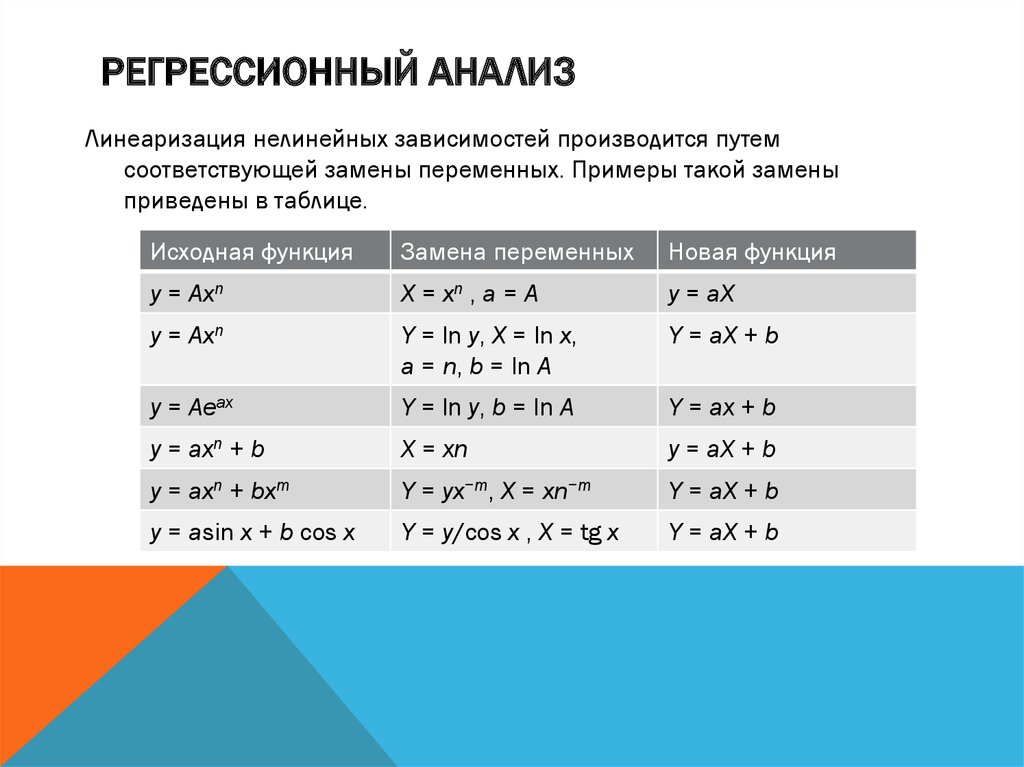 РЕГРЕССИОННЫЙ АНАЛИЗ

Линеаризация нелинейных зависимостей производится путем соответствующей замены переменных. Примеры такой замены приведены в таблице.

| Исходная функция | Замена переменных | Новая функция |
|---|---|---|
| $y = Ax^n$ | $X = x^n$ , $a = A$ | $y = aX$ |
| $y = Ax^n$ | $Y = \ln y$, $X = \ln x$, $a = n$, $b = \ln A$ | $Y = aX + b$ |
| $y = Ae^{ax}$ | $Y = \ln y$, $b = \ln A$ | $Y = ax + b$ |
| $y = ax^n + b$ | $X = xn$ | $y = aX + b$ |
| $y = ax^n + bx^m$ | $Y = yx^{-m}$, $X = xn^{-m}$ | $Y = aX + b$ |
| $y = a\sin x + b \cos x$ | $Y = y/\cos x$ , $X = \text{tg } x$ | $Y = aX + b$ |